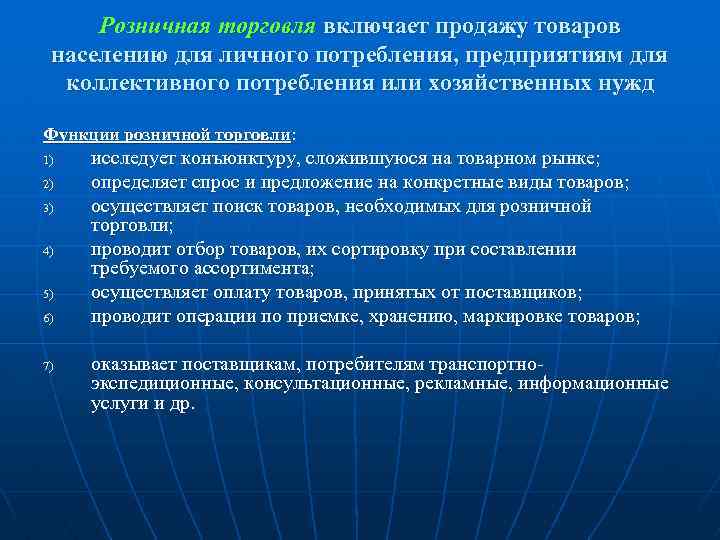 Розничная торговля включает продажу товаров населению для личного потребления, предприятиям для коллективного потребления или хозяйственных нужд

Функции розничной торговли:

1) исследует конъюнктуру, сложившуюся на товарном рынке;
2) определяет спрос и предложение на конкретные виды товаров;
3) осуществляет поиск товаров, необходимых для розничной торговли;
4) проводит отбор товаров, их сортировку при составлении требуемого ассортимента;
5) осуществляет оплату товаров, принятых от поставщиков;
6) проводит операции по приемке, хранению, маркировке товаров;

7) оказывает поставщикам, потребителям транспортно-экспедиционные, консультационные, рекламные, информационные услуги и др.